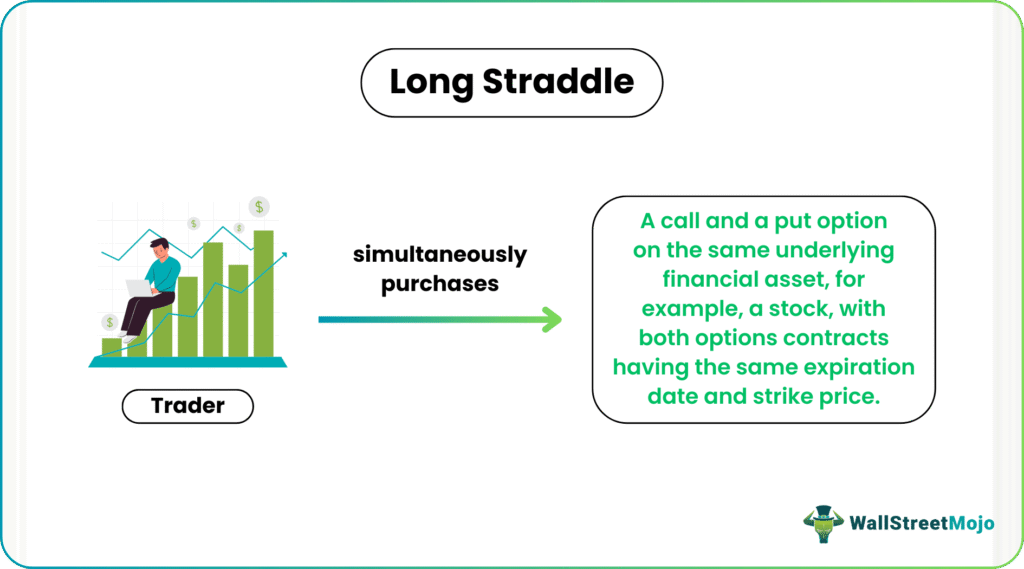 Long Straddle

$ $ $ $

Trader

simultaneously purchases

A call and a put option on the same underlying financial asset, for example, a stock, with both options contracts having the same expiration date and strike price.

WallStreetMojo